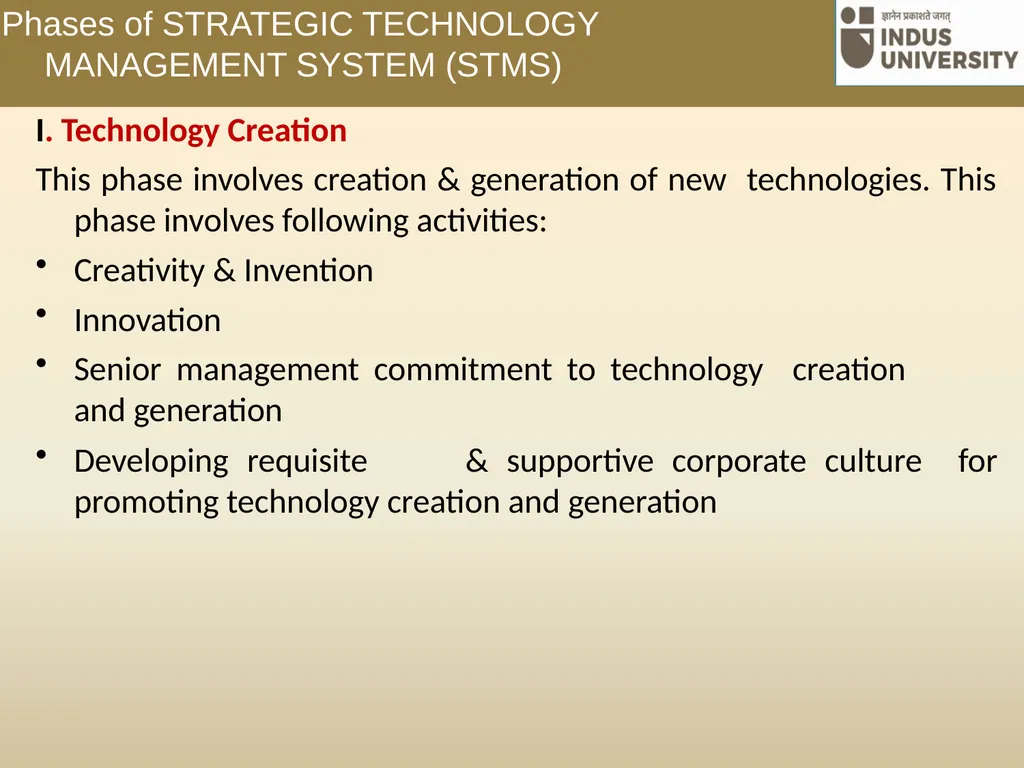 Phases of STRATEGIC TECHNOLOGY MANAGEMENT SYSTEM (STMS)

ज्ञानेन प्रकाशते जगत्
INDUS UNIVERSITY

I. Technology Creation

This phase involves creation & generation of new technologies. This phase involves following activities:

• Creativity & Invention
• Innovation
• Senior management commitment to technology creation and generation
• Developing requisite & supportive corporate culture for promoting technology creation and generation